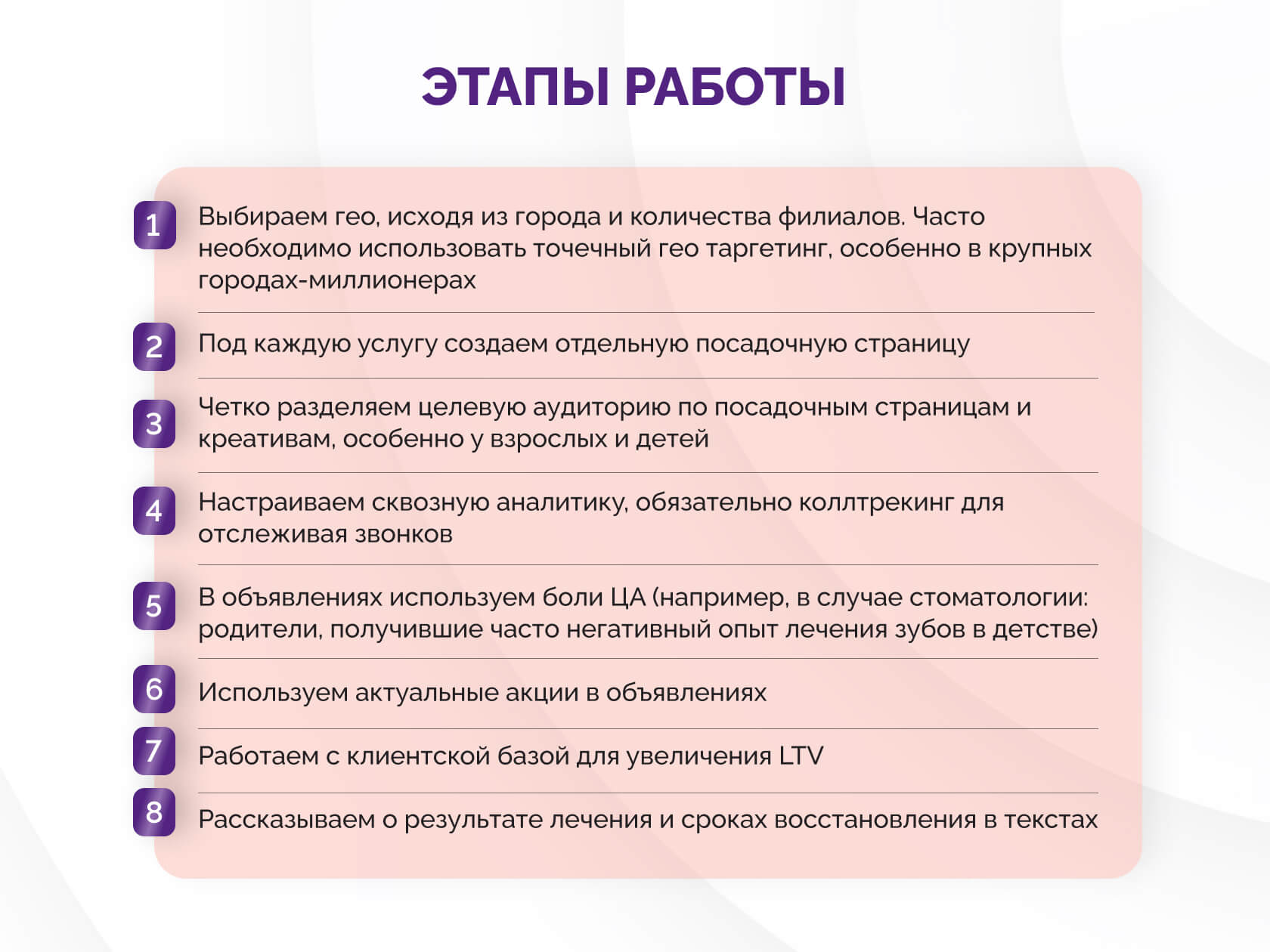 ЭТАПЫ РАБОТЫ

1 Выбираем гео, исходя из города и количества филиалов. Часто необходимо использовать точечный гео таргетинг, особенно в крупных городах-миллионерах

2 Под каждую услугу создаем отдельную посадочную страницу

3 Четко разделяем целевую аудиторию по посадочным страницам и креативам, особенно у взрослых и детей

4 Настраиваем сквозную аналитику, обязательно коллтрекинг для отслеживая звонков

5 В объявлениях используем боли ЦА (например, в случае стоматологии: родители, получившие часто негативный опыт лечения зубов в детстве)

6 Используем актуальные акции в объявлениях

7 Работаем с клиентской базой для увеличения LTV

8 Рассказываем о результате лечения и сроках восстановления в текстах